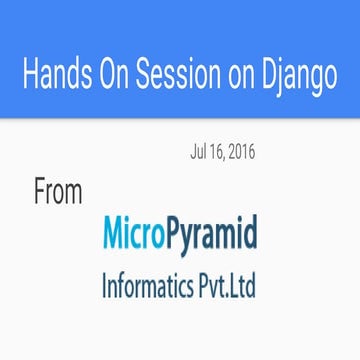 Hands On Session on Django

Jul 16, 2016

From

MicroPyramid

Informatics Pvt.Ltd